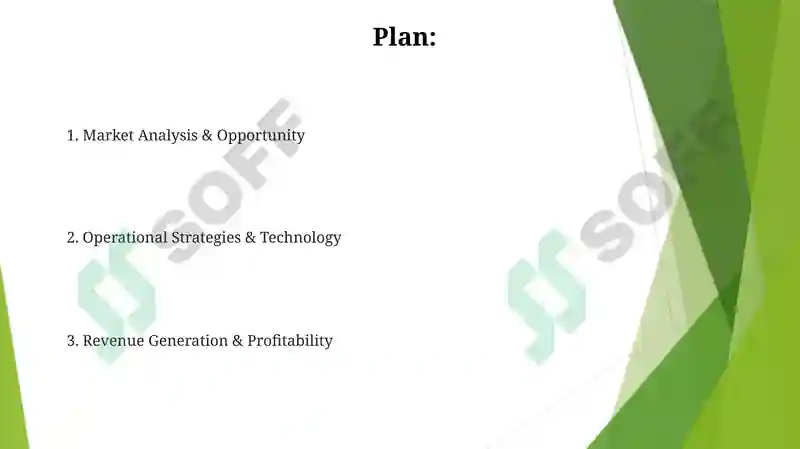 Plan:

1. Market Analysis & Opportunity

2. Operational Strategies & Technology

3. Revenue Generation & Profitability

SOFF

SOFF